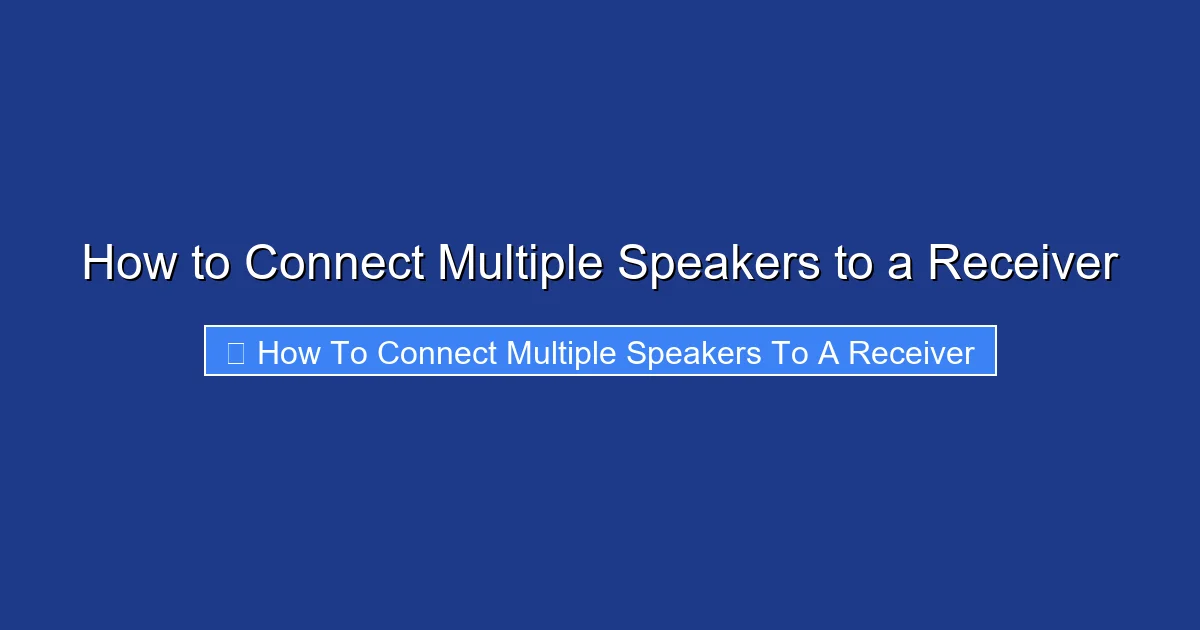 How to Connect Multiple Speakers to a Receiver

How To Connect Multiple Speakers To A Receiver